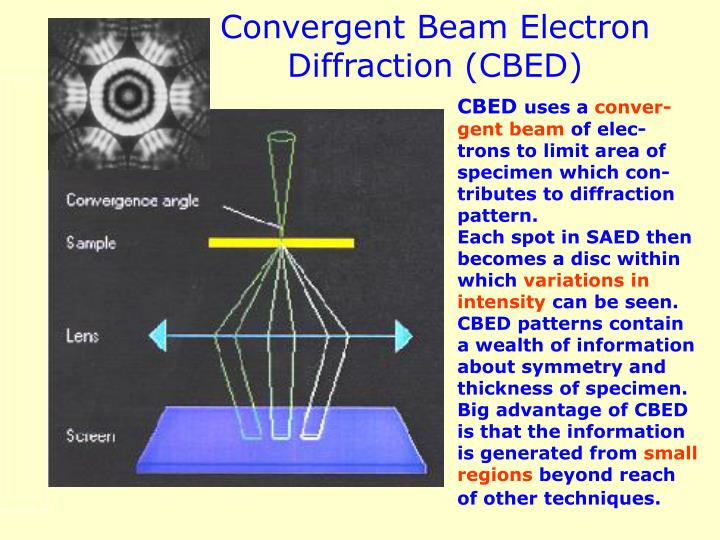 Convergent Beam Electron Diffraction (CBED)

Convergence angle

Sample

Lens

Screen

CBED uses a convergent beam of electrons to limit area of specimen which contributes to diffraction pattern.
Each spot in SAED then becomes a disc within which variations in intensity can be seen.
CBED patterns contain a wealth of information about symmetry and thickness of specimen.
Big advantage of CBED is that the information is generated from small regions beyond reach of other techniques.